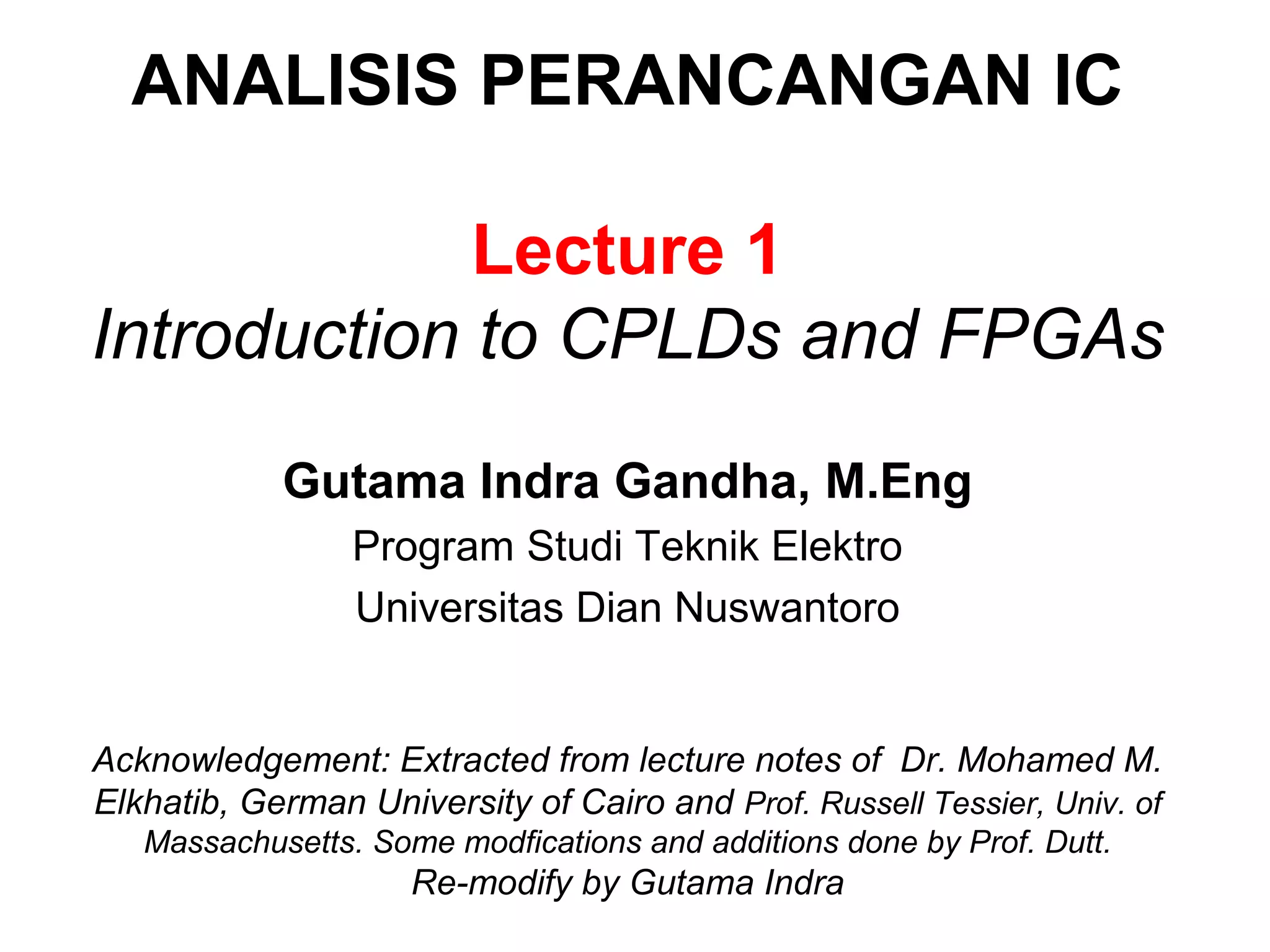 ANALISIS PERANCANGAN IC

Lecture 1
Introduction to CPLDs and FPGAs

Gutama Indra Gandha, M.Eng
Program Studi Teknik Elektro
Universitas Dian Nuswantoro

Acknowledgement: Extracted from lecture notes of Dr. Mohamed M. Elkhatib, German University of Cairo and Prof. Russell Tessier, Univ. of Massachusetts. Some modfications and additions done by Prof. Dutt. Re-modify by Gutama Indra